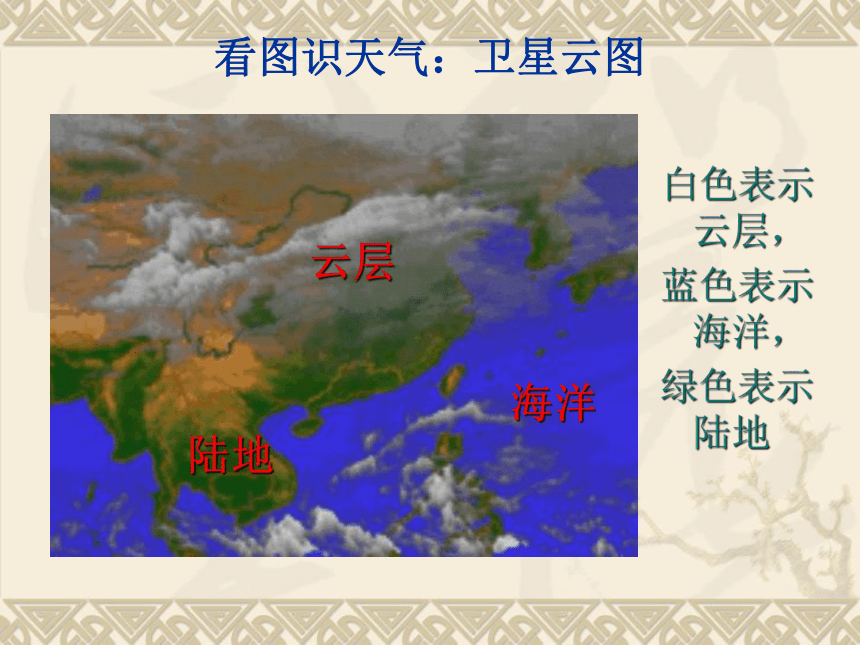 看图识天气：卫星云图

云层

海洋

陆地

白色表示云层，
蓝色表示海洋，
绿色表示陆地